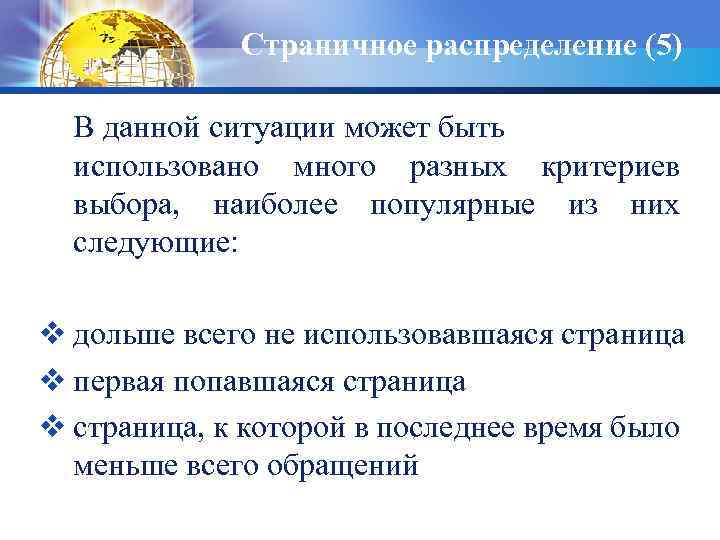 Страничное распределение (5)

В данной ситуации может быть использовано много разных критериев выбора, наиболее популярные из них следующие:

❖ дольше всего не использовавшаяся страница
❖ первая попавшаяся страница
❖ страница, к которой в последнее время было меньше всего обращений